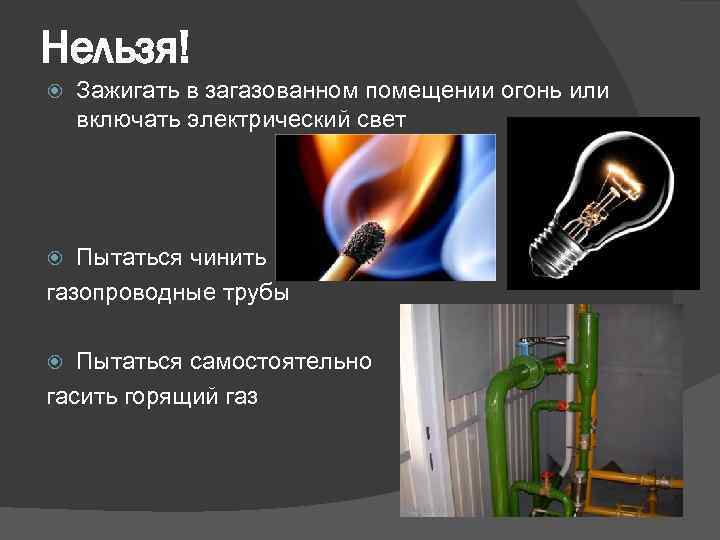 Нельзя!

Зажигать в загазованном помещении огонь или включать электрический свет

Пытаться чинить газопроводные трубы

Пытаться самостоятельно гасить горящий газ